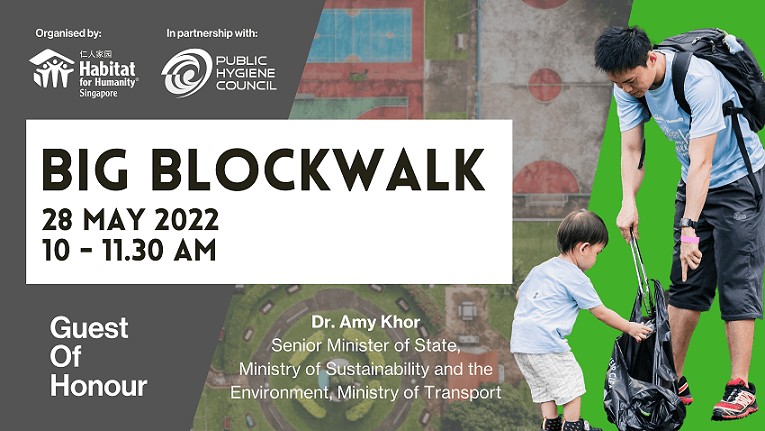 Organised by:

仁人家园
Habitat for Humanity®
Singapore

In partnership with:

PUBLIC
HYGIENE
COUNCIL

BIG BLOCKWALK

28 MAY 2022
10 - 11.30 AM

Guest Of Honour

Dr. Amy Khor
Senior Minister of State,
Ministry of Sustainability and the Environment, Ministry of Transport